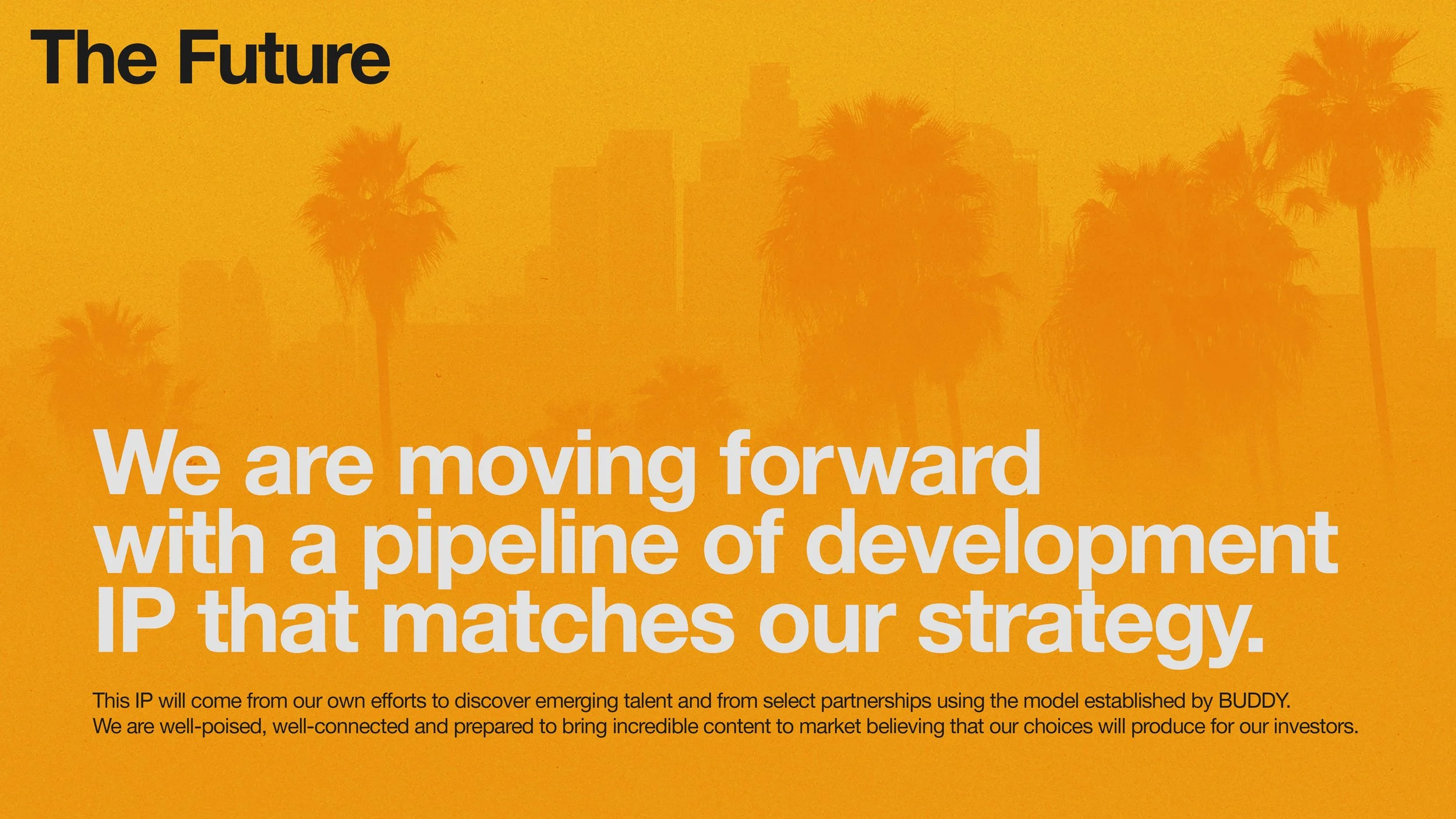 The Future

We are moving forward with a pipeline of development IP that matches our strategy.

This IP will come from our own efforts to discover emerging talent and from select partnerships using the model established by BUDDY. We are well-poised, well-connected and prepared to bring incredible content to market believing that our choices will produce for our investors.